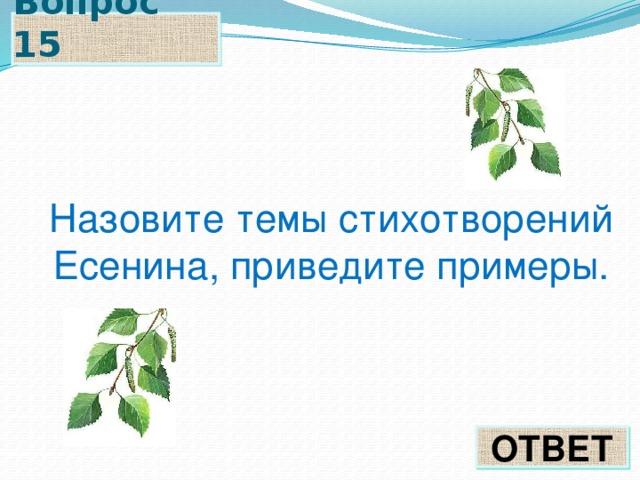 Вопрос 15

Назовите темы стихотворений Есенина, приведите примеры.

ОТВЕТ